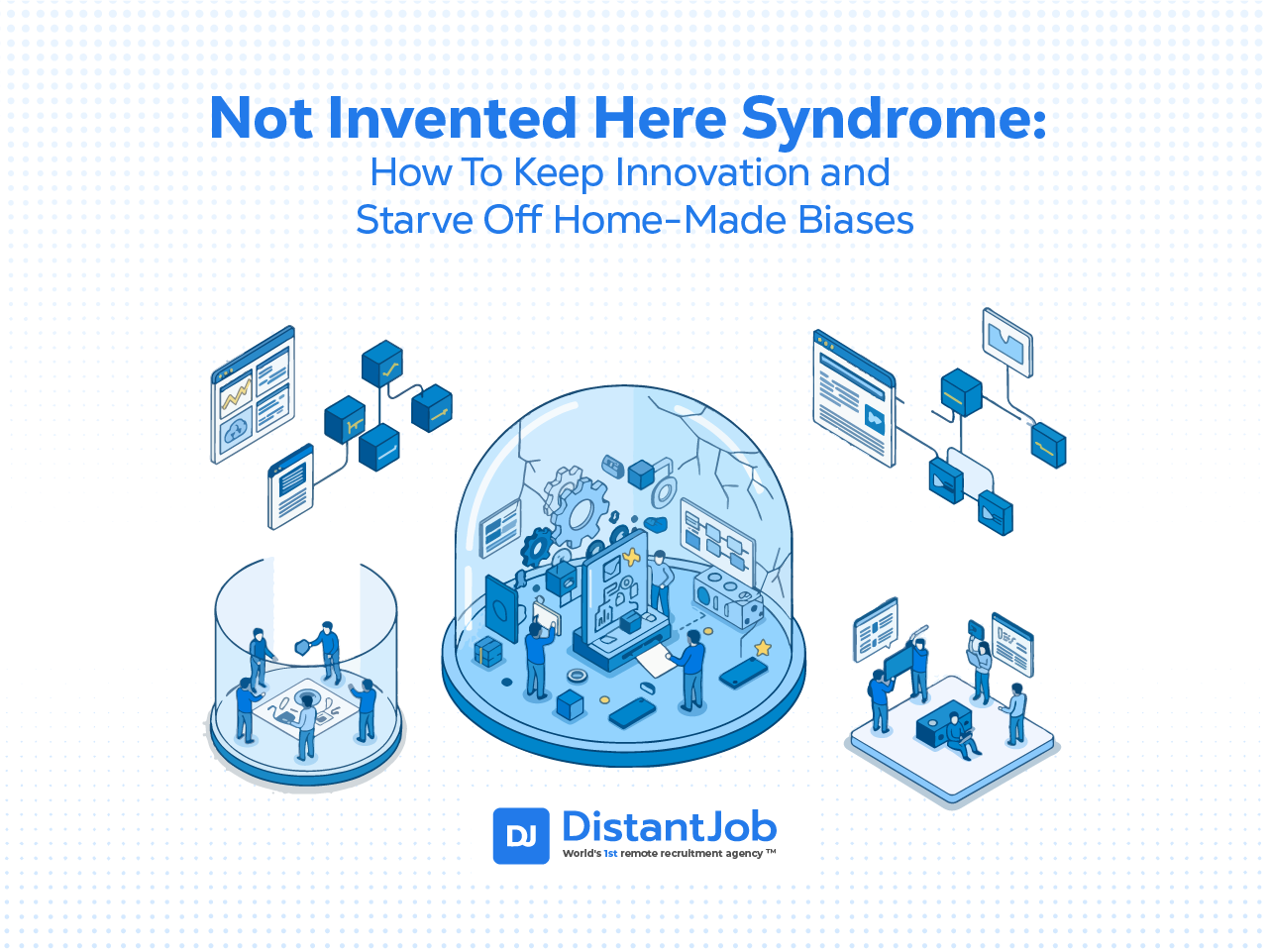 Not Invented Here Syndrome:
How To Keep Innovation and
Starve Off Home-Made Biases

DJ DistantJob
World's 1st remote recruitment agency ™